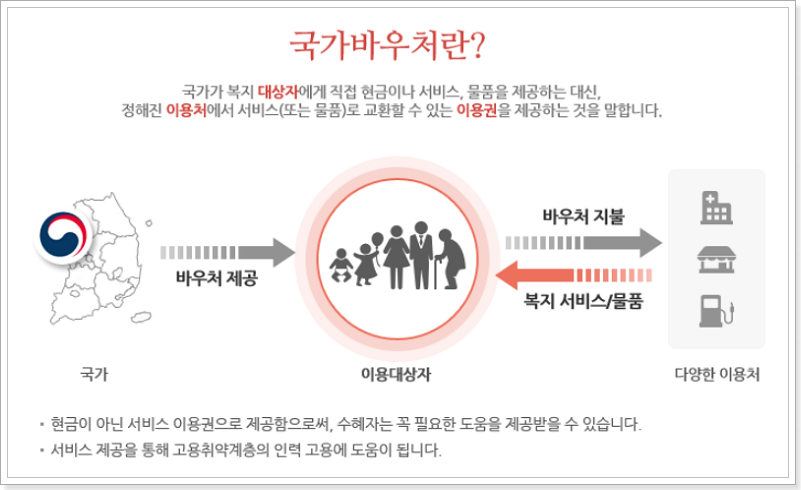 국가바우처란?

국가가 복지 대상자에게 직접 현금이나 서비스, 물품을 제공하는 대신, 정해진 이용처에서 서비스(또는 물품)로 교환할 수 있는 이용권을 제공하는 것을 말합니다.

바우처 제공

바우처 지불

복지 서비스/물품

국가

이용대상자

다양한 이용처

• 현금이 아닌 서비스 이용권으로 제공함으로써, 수혜자는 꼭 필요한 도움을 제공받을 수 있습니다.
• 서비스 제공을 통해 고용취약계층의 인력 고용에 도움이 됩니다.